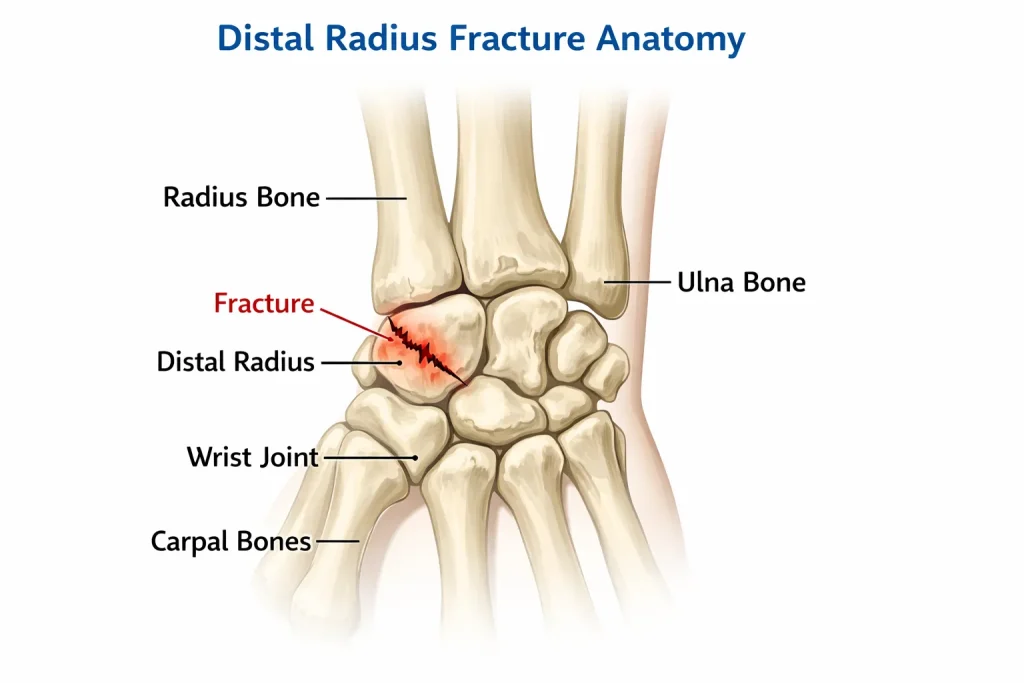 Distal Radius Fracture Anatomy

Radius Bone

Ulna Bone

Fracture

Distal Radius

Wrist Joint

Carpal Bones